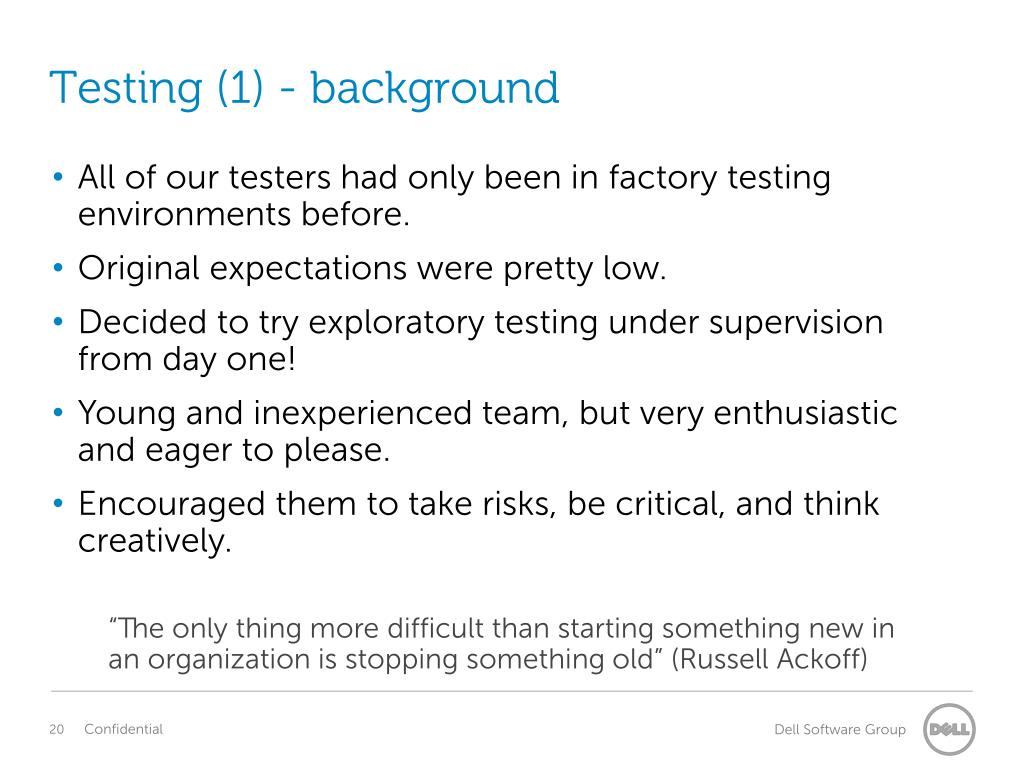 Testing (1) - background

• All of our testers had only been in factory testing environments before.
• Original expectations were pretty low.
• Decided to try exploratory testing under supervision from day one!
• Young and inexperienced team, but very enthusiastic and eager to please.
• Encouraged them to take risks, be critical, and think creatively.

"The only thing more difficult than starting something new in an organization is stopping something old" (Russell Ackoff)

20 Confidential

Dell Software Group

DELL